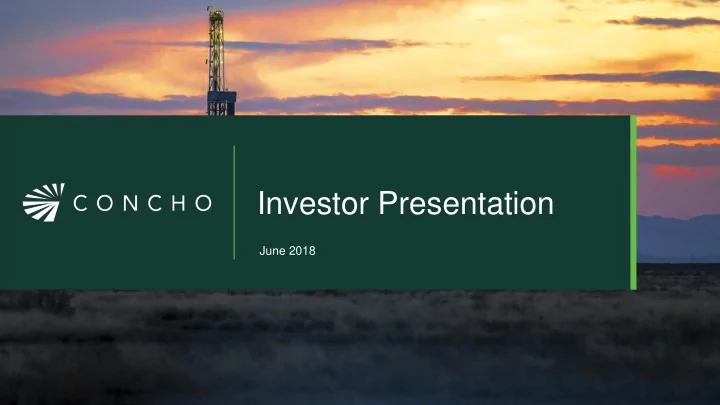 CONCHO

Investor Presentation

June 2018